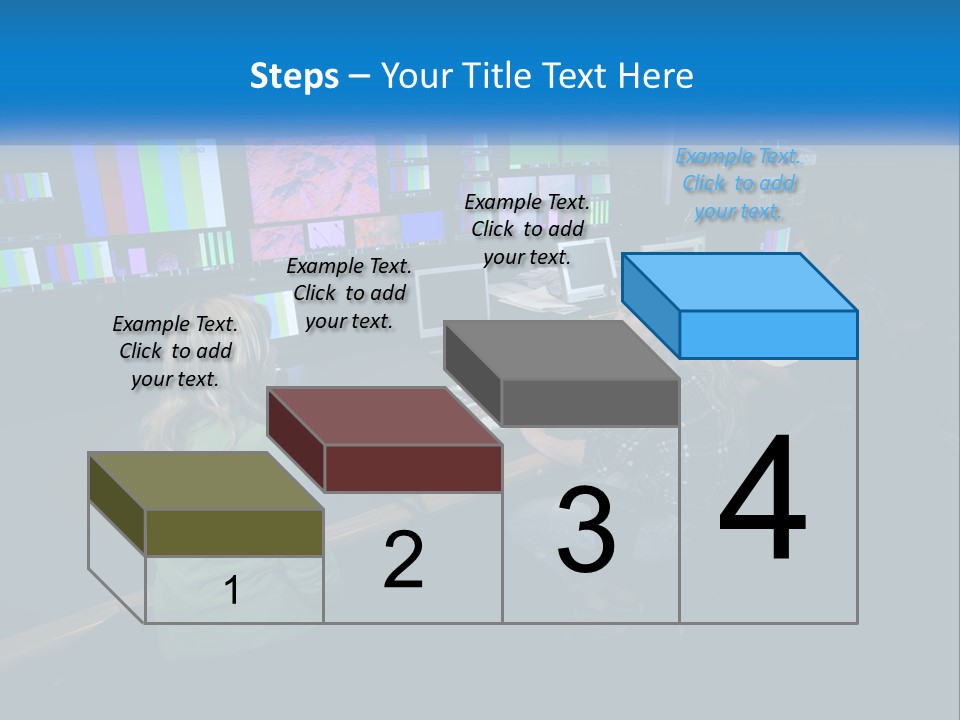 Steps – Your Title Text Here

Example Text. Click to add your text.

Example Text. Click to add your text.

Example Text. Click to add your text.

Example Text. Click to add your text.

1

2

3

4